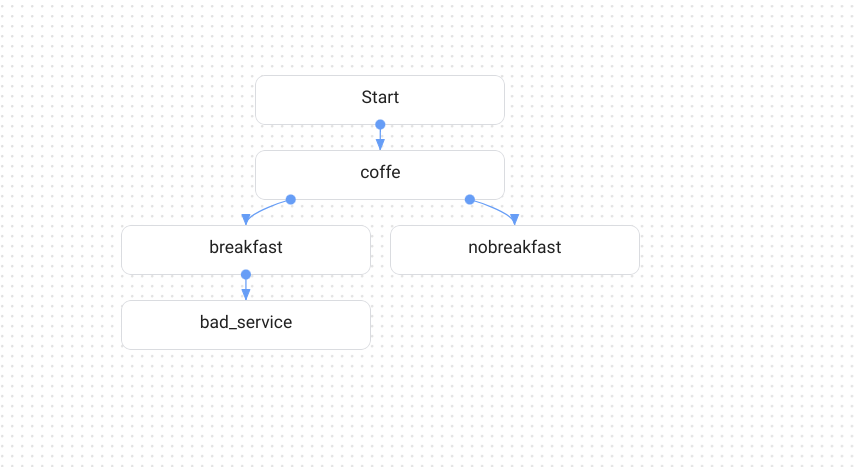 Start

coffe

breakfast

nobreakfast

bad_service